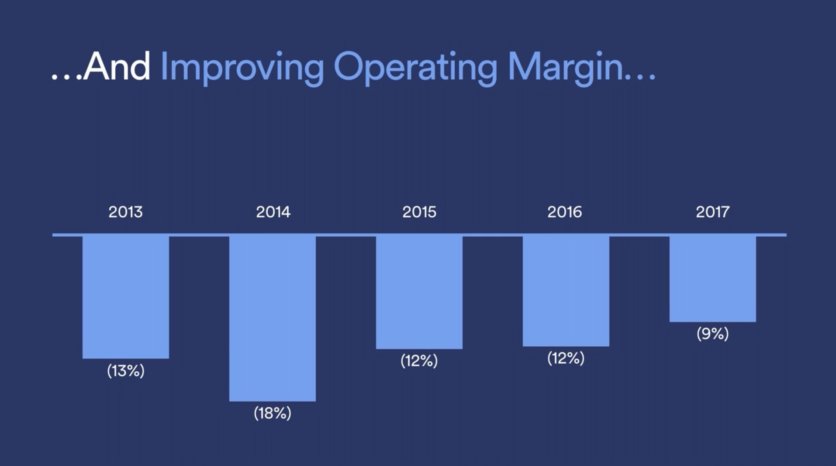 …And Improving Operating Margin…

2013
2014
2015
2016
2017

(13%)
(18%)
(12%)
(12%)
(9%)